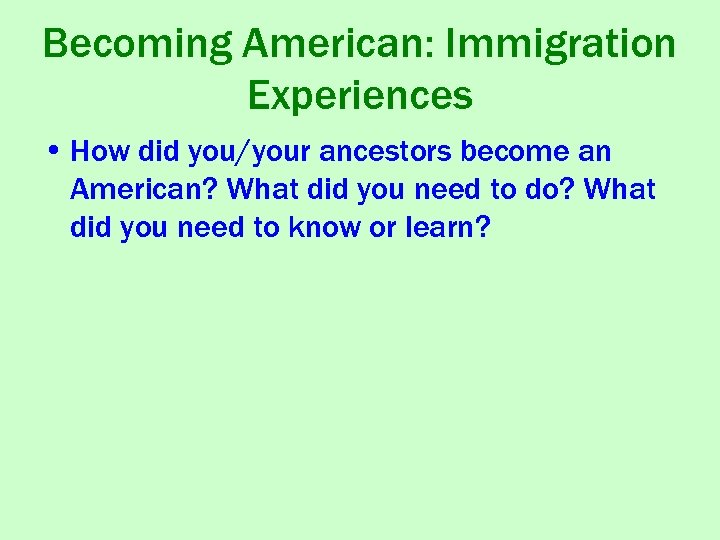 Becoming American: Immigration Experiences

• How did you/your ancestors become an American? What did you need to do? What did you need to know or learn?